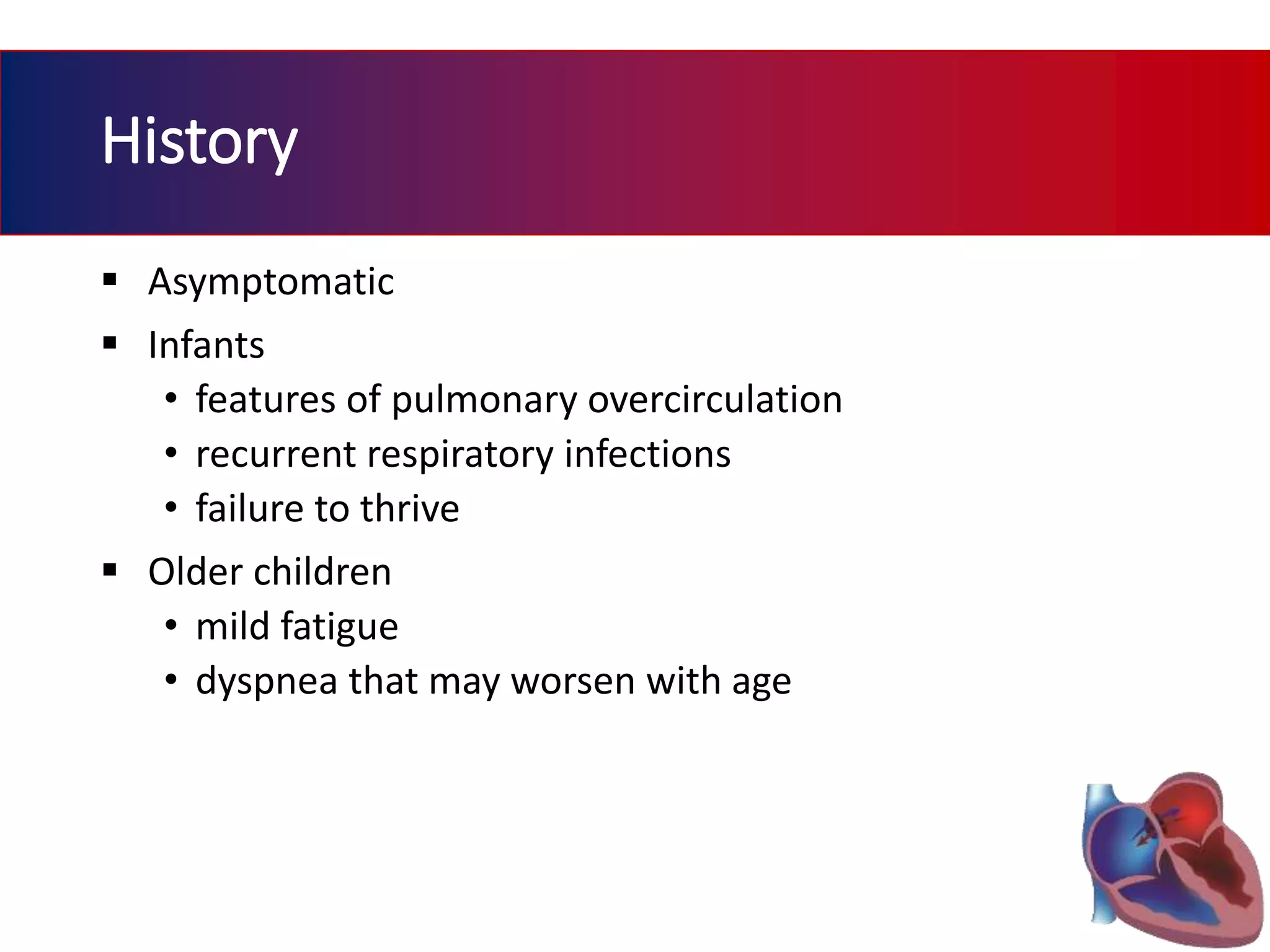 History

▪ Asymptomatic
▪ Infants
• features of pulmonary overcirculation
• recurrent respiratory infections
• failure to thrive
▪ Older children
• mild fatigue
• dyspnea that may worsen with age